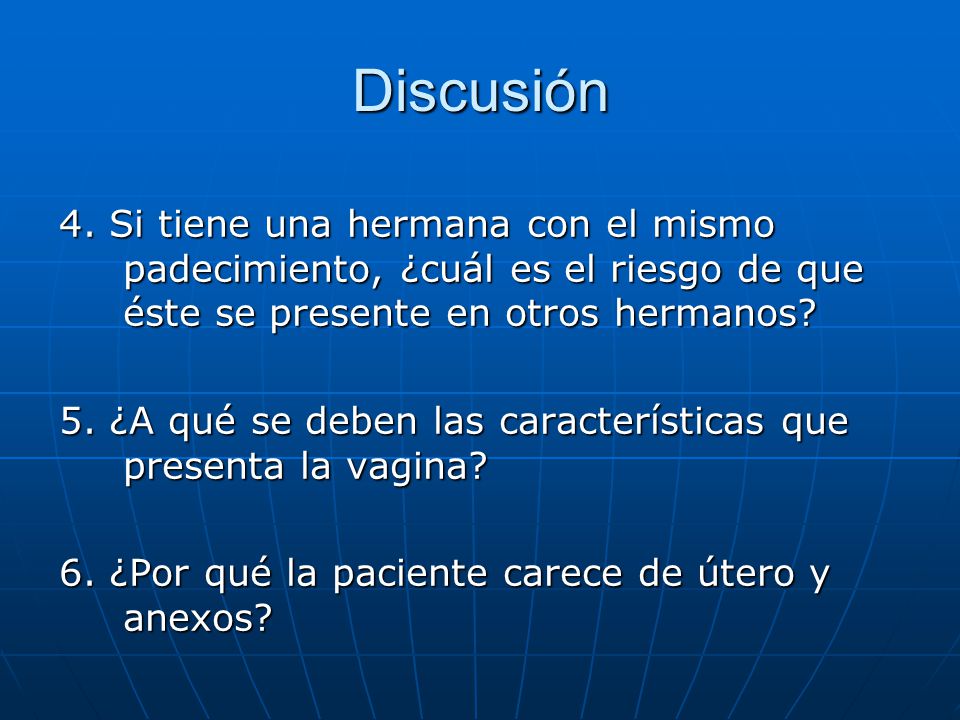 Discusión

4. Si tiene una hermana con el mismo padecimiento, ¿cuál es el riesgo de que éste se presente en otros hermanos?

5. ¿A qué se deben las características que presenta la vagina?

6. ¿Por qué la paciente carece de útero y anexos?